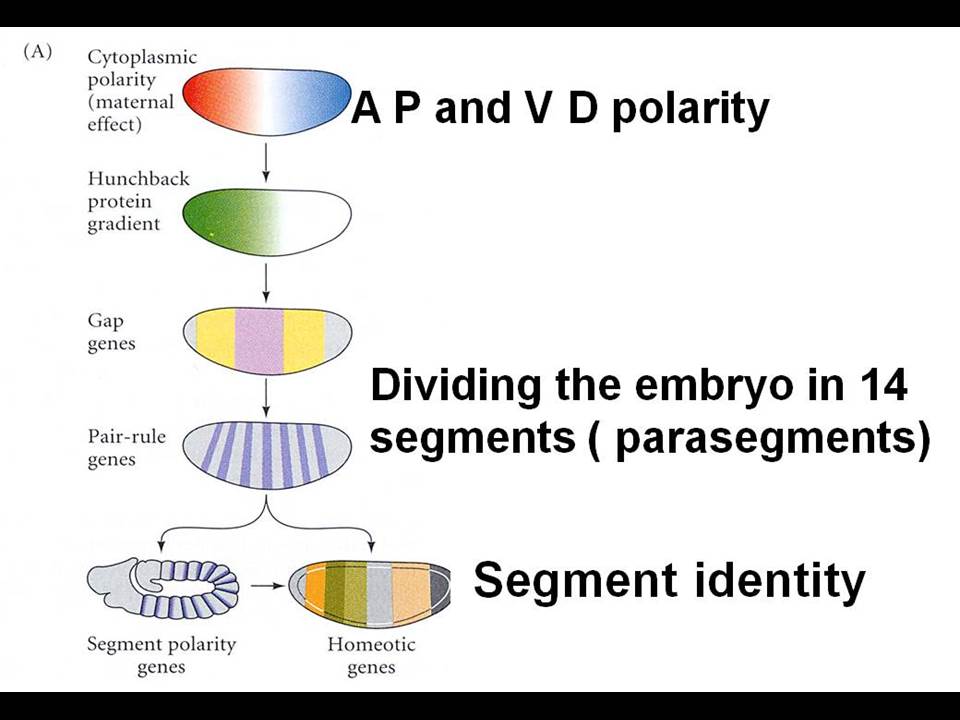 (A)

Cytoplasmic polarity (maternal effect)

A P and V D polarity

Hunchback protein gradient

Gap genes

Dividing the embryo in 14 segments ( parasegments)

Pair-rule genes

Segment identity

Segment polarity genes

Homeotic genes